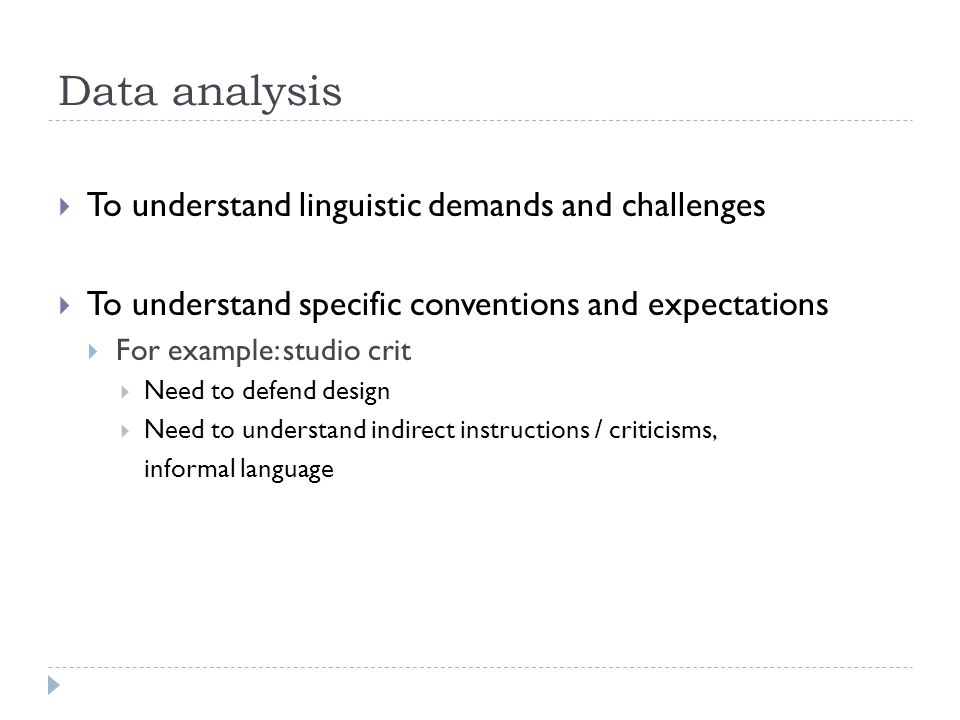 Data analysis

To understand linguistic demands and challenges

To understand specific conventions and expectations

For example: studio crit

Need to defend design

Need to understand indirect instructions / criticisms, informal language